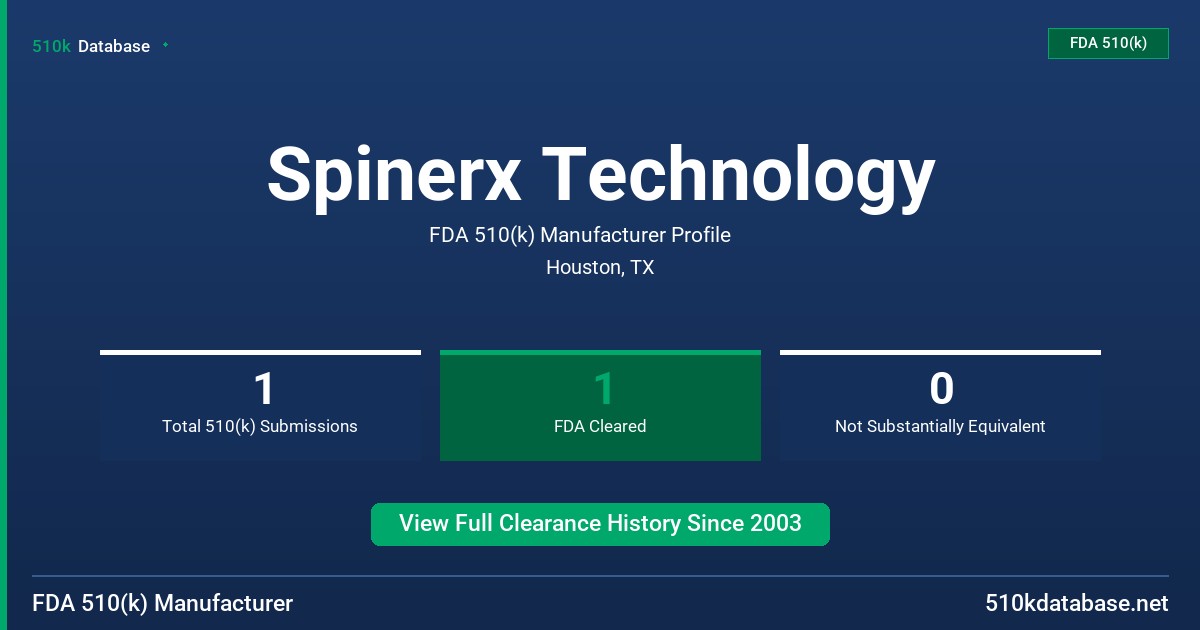 510k Database

FDA 510(k)

Spinerx Technology

FDA 510(k) Manufacturer Profile

Houston, TX

1
Total 510(k) Submissions

1
FDA Cleared

0
Not Substantially Equivalent

View Full Clearance History Since 2003

FDA 510(k) Manufacturer

510kdatabase.net